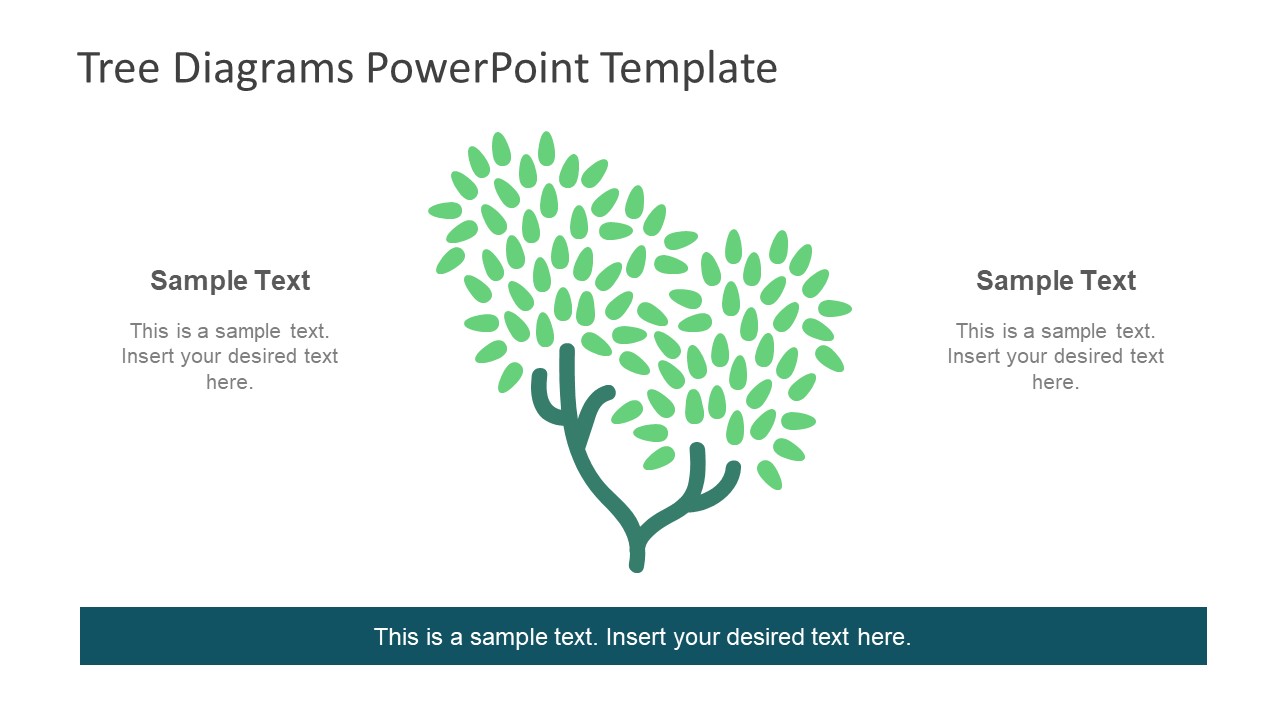 Tree Diagrams PowerPoint Template

Sample Text

This is a sample text. Insert your desired text here.

Sample Text

This is a sample text. Insert your desired text here.

This is a sample text. Insert your desired text here.